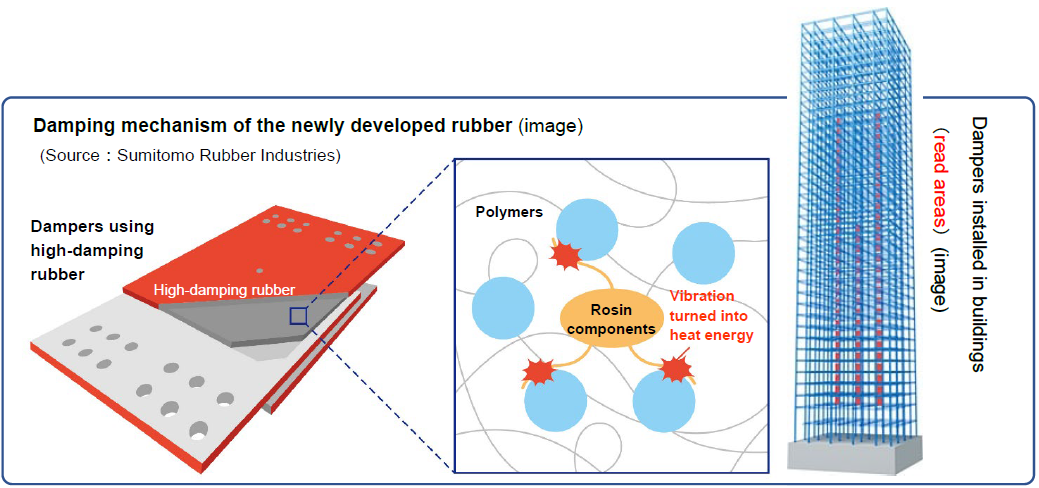 Damping mechanism of the newly developed rubber (image)
(Source : Sumitomo Rubber Industries)

Dampers using high-damping rubber

High-damping rubber

Polymers

Rosin components

Vibration turned into heat energy

Dampers installed in buildings (read areas) (image)